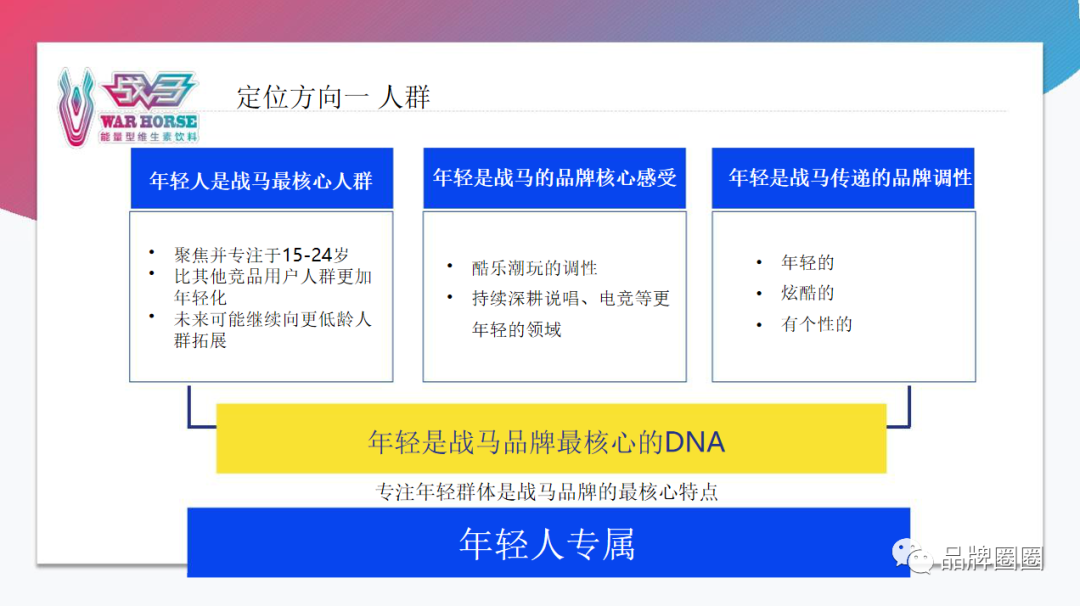 战马
WAR HORSE
能量型维生素饮料

定位方向一 人群

年轻人是战马最核心人群

• 聚焦并专注于15-24岁
• 比其他竞品用户人群更加年轻化
• 未来可能继续向更低龄人群拓展

年轻是战马的品牌核心感受

• 酷乐潮玩的调性
• 持续深耕说唱、电竞等更年轻的领域

年轻是战马传递的品牌调性

• 年轻的
• 炫酷的
• 有个性的

年轻是战马品牌最核心的DNA

专注年轻群体是战马品牌的最核心特点

年轻人专属

品牌圈圈